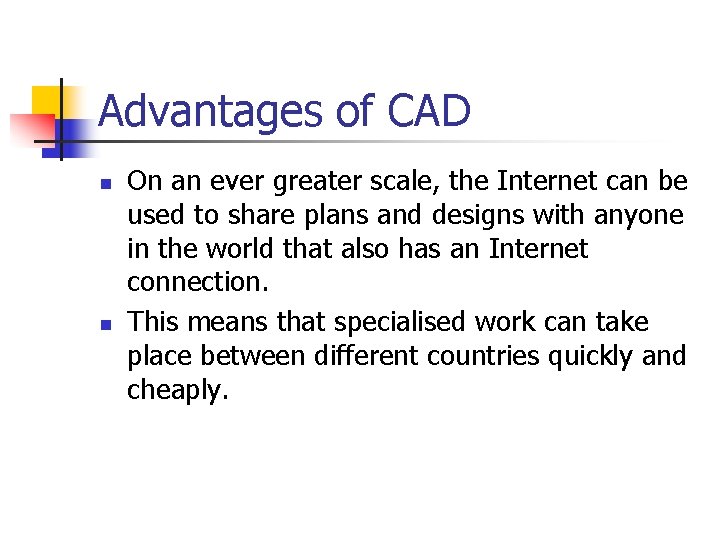 Advantages of CAD

- On an ever greater scale, the Internet can be used to share plans and designs with anyone in the world that also has an Internet connection.
- This means that specialised work can take place between different countries quickly and cheaply.